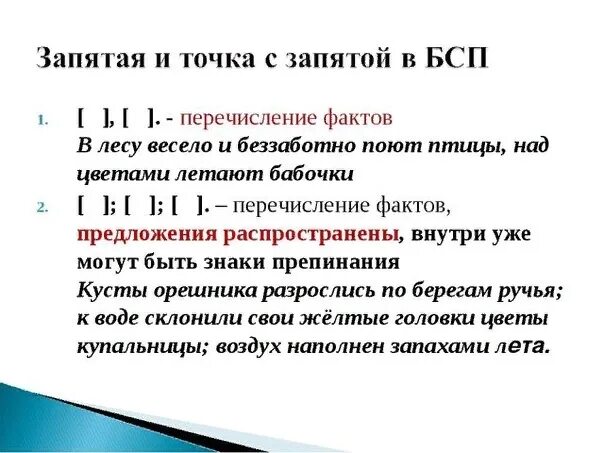 Запятая и точка с запятой в БСП

1. [ ], [ ]. - перечисление фактов
В лесу весело и беззаботно поют птицы, над цветами летают бабочки

2. [ ]; [ ]; [ ]. – перечисление фактов, предложения распространены, внутри уже могут быть знаки препинания
Кусты орешника разрослись по берегам ручья; к воде склонили свои жёлтые головки цветы купальницы; воздух наполнен запахами лета.